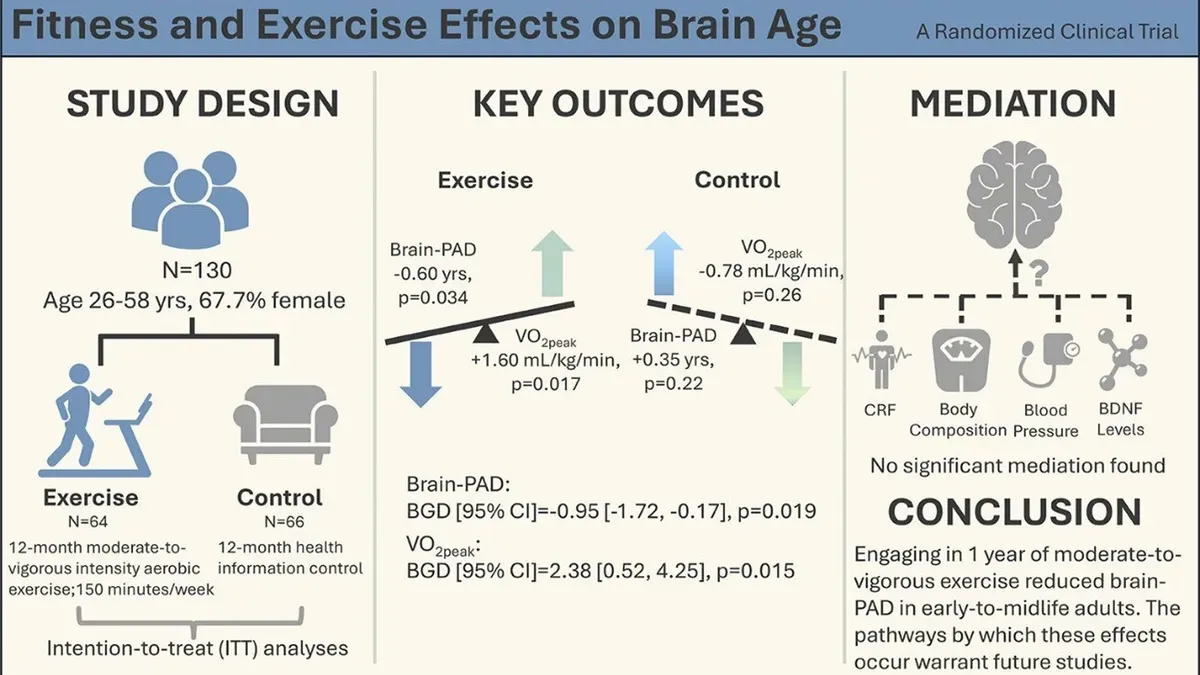 Fitness and Exercise Effects on Brain Age

A Randomized Clinical Trial

STUDY DESIGN

N=130
Age 26-58 yrs, 67.7% female

Exercise
N=64
12-month moderate-to-vigorous intensity aerobic exercise;150 minutes/week

Control
N=66
12-month health information control

Intention-to-treat (ITT) analyses

KEY OUTCOMES

Exercise

Brain-PAD
-0.60 yrs,
p=0.034

$VO_{2peak}$
+1.60 mL/kg/min,
p=0.017

Control

$VO_{2peak}$
-0.78 mL/kg/min,
p=0.26

Brain-PAD
+0.35 yrs,
p=0.22

Brain-PAD:
BGD [95% CI]=-0.95 [-1.72, -0.17], p=0.019

$VO_{2peak}$:
BGD [95% CI]=2.38 [0.52, 4.25], p=0.015

MEDIATION

?

CRF

Body Composition

Blood Pressure

BDNF Levels

No significant mediation found

CONCLUSION

Engaging in 1 year of moderate-to-vigorous exercise reduced brain-PAD in early-to-midlife adults. The pathways by which these effects occur warrant future studies.